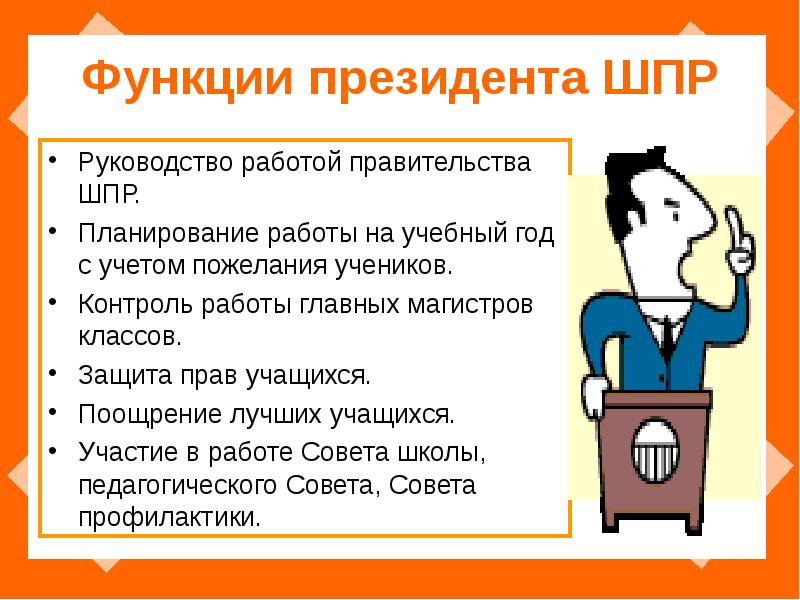 Функции президента ШПР

• Руководство работой правительства ШПР.
• Планирование работы на учебный год с учетом пожелания учеников.
• Контроль работы главных магистров классов.
• Защита прав учащихся.
• Поощрение лучших учащихся.
• Участие в работе Совета школы, педагогического Совета, Совета профилактики.